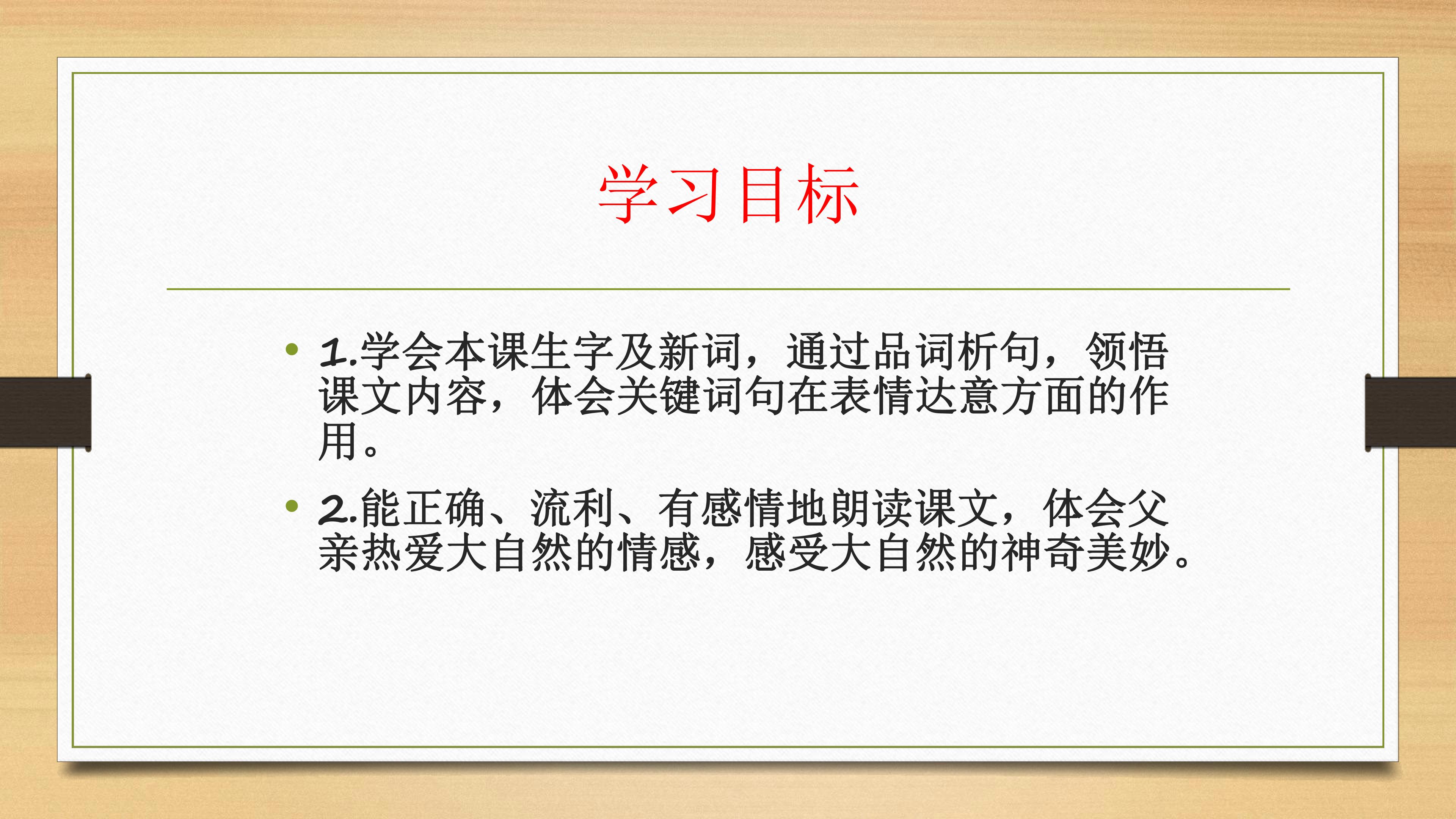 学习目标

• 1.学会本课生字及新词，通过品词析句，领悟课文内容，体会关键词句在表情达意方面的作用。

• 2.能正确、流利、有感情地朗读课文，体会父亲热爱大自然的情感，感受大自然的神奇美妙。